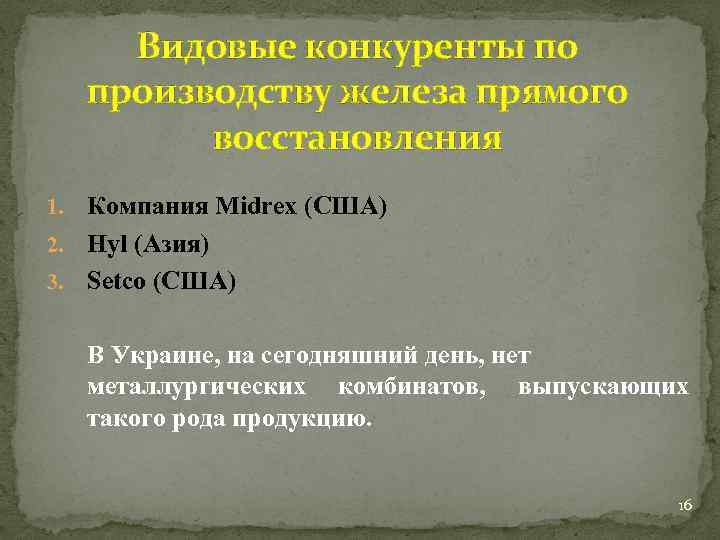 Видовые конкуренты по производству железа прямого восстановления

1. Компания Midrex (США)
2. Hyl (Азия)
3. Setco (США)

В Украине, на сегодняшний день, нет металлургических комбинатов, выпускающих такого рода продукцию.

16